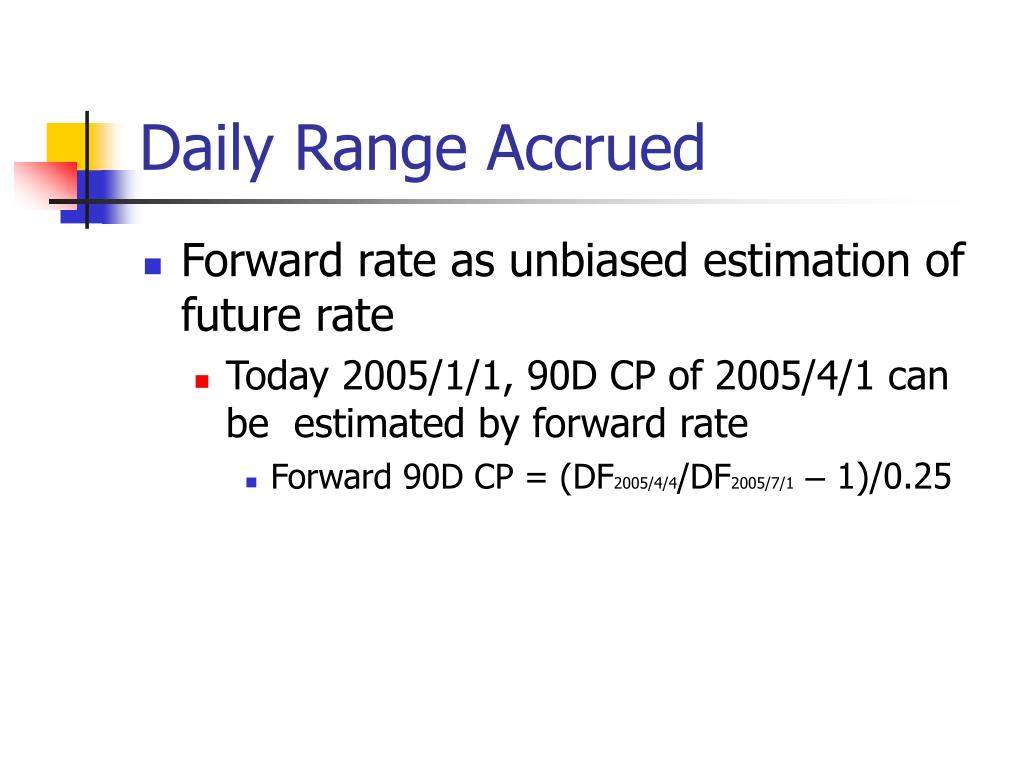 Daily Range Accrued

Forward rate as unbiased estimation of future rate

Today 2005/1/1, 90D CP of 2005/4/1 can be estimated by forward rate

Forward 90D CP = $(DF_{2005/4/4}/DF_{2005/7/1} - 1)/0.25$